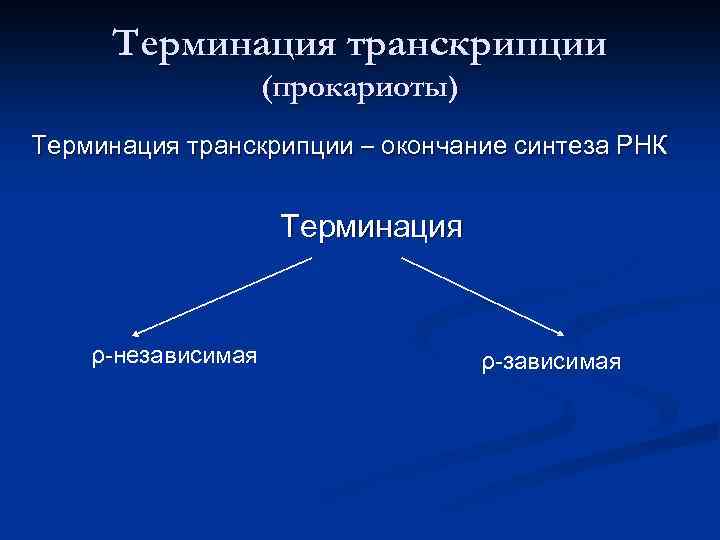 Терминация транскрипции
(прокариоты)

Терминация транскрипции – окончание синтеза РНК

Терминация

ρ-независимая

ρ-зависимая